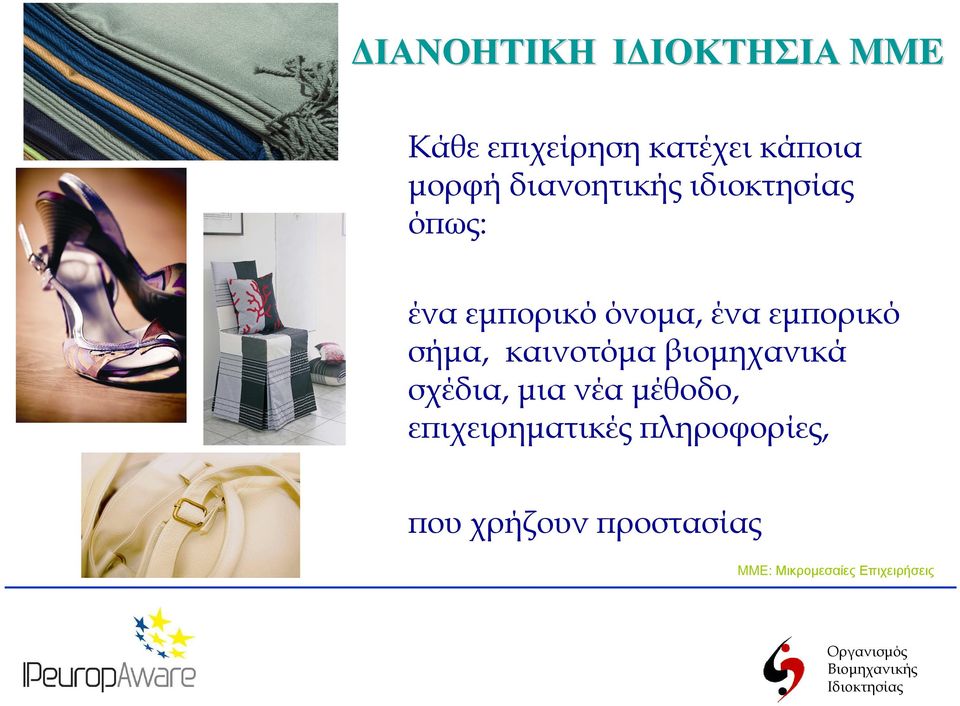 ΔΙΑΝΟΗΤΙΚΗ ΙΔΙΟΚΤΗΣΙΑ ΜΜΕ

Κάθε επιχείρηση κατέχει κάποια μορφή διανοητικής ιδιοκτησίας όπως:

ένα εμπορικό όνομα, ένα εμπορικό σήμα, καινοτόμα βιομηχανικά σχέδια, μια νέα μέθοδο, επιχειρηματικές πληροφορίες,

που χρήζουν προστασίας

ΜΜΕ: Μικρομεσαίες Επιχειρήσεις

IPeuropAware

Οργανισμός Βιομηχανικής Ιδιοκτησίας